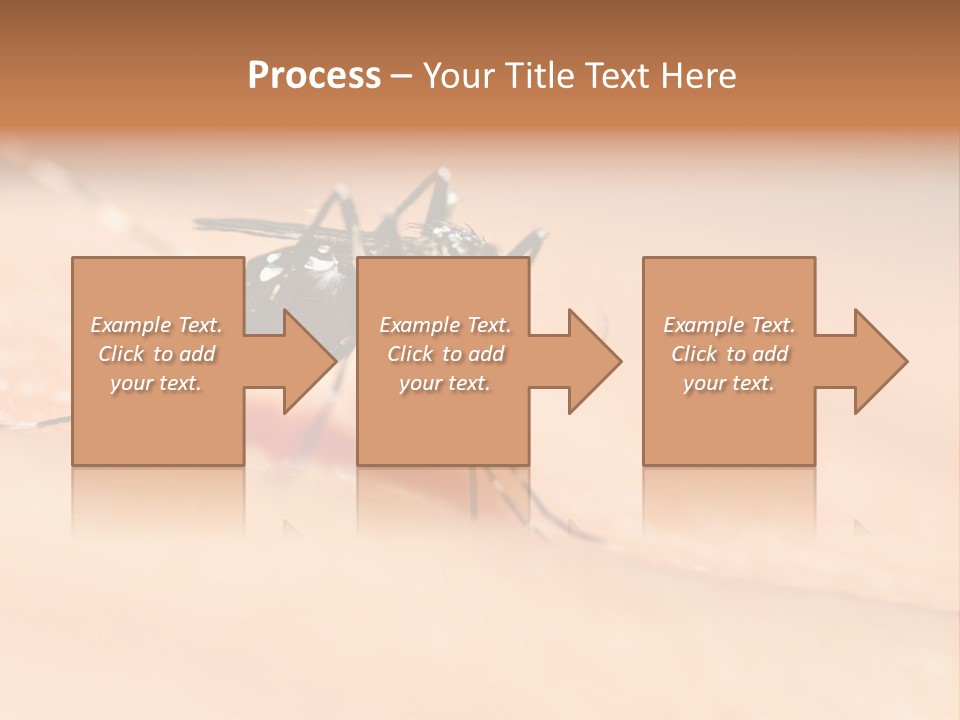 Process – Your Title Text Here

Example Text. Click to add your text.

Example Text. Click to add your text.

Example Text. Click to add your text.